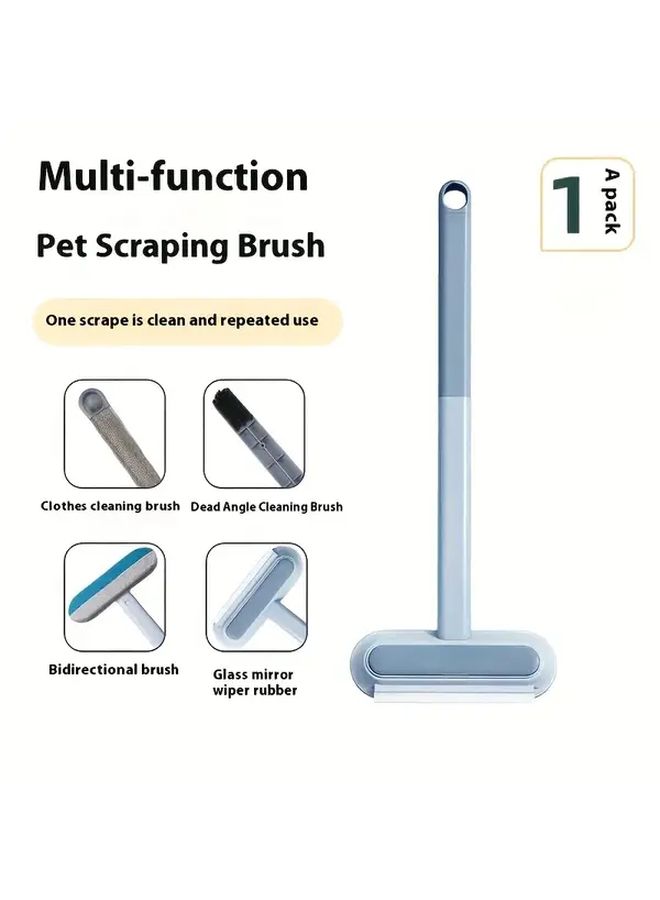 Multi-function

Pet Scraping Brush

1 A pack

One scrape is clean and repeated use

Clothes cleaning brush

Dead Angle Cleaning Brush

Bidirectional brush

Glass mirror wiper rubber